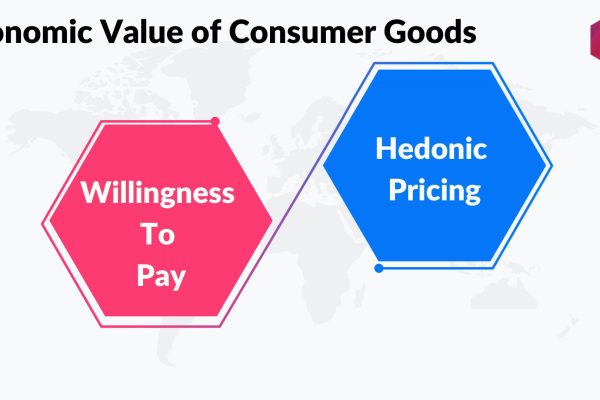 onomic Value of Consumer Goods

Willingness To Pay

Hedonic Pricing